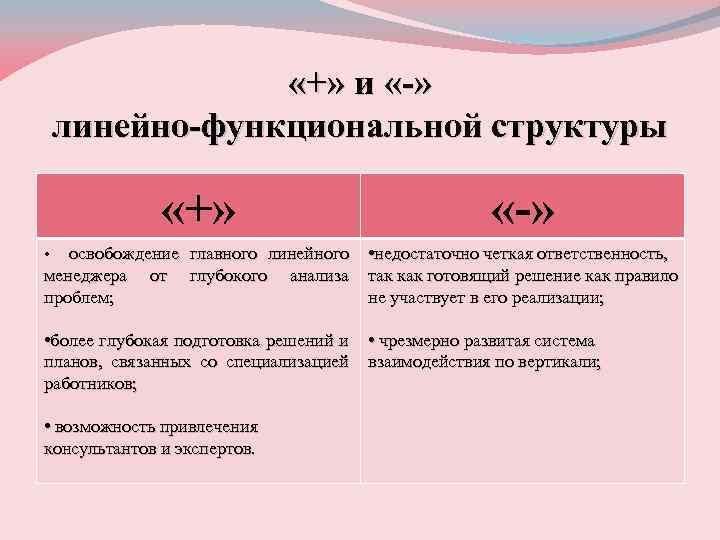 «+» и «-»
линейно-функциональной структуры

| «+» | «-» |
|---|---|
| • освобождение главного линейного менеджера от глубокого анализа проблем; •более глубокая подготовка решений и планов, связанных со специализацией работников; • возможность привлечения консультантов и экспертов. | •недостаточно четкая ответственность, так как готовящий решение как правило не участвует в его реализации; • чрезмерно развитая система взаимодействия по вертикали; |